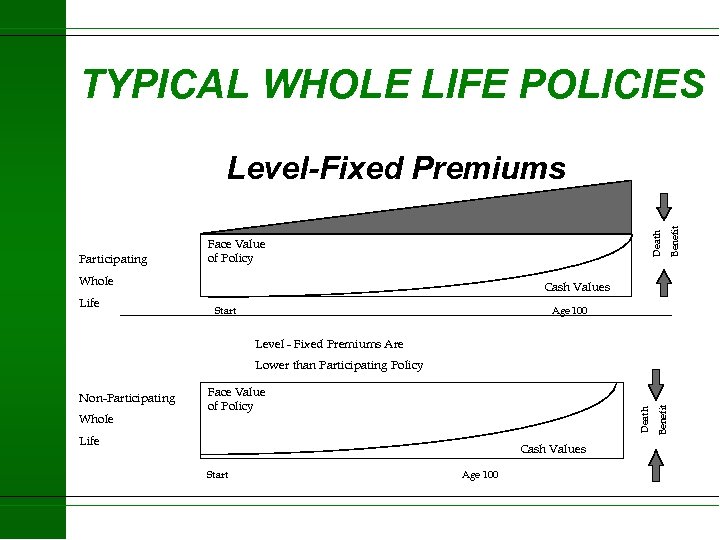 TYPICAL WHOLE LIFE POLICIES

Level-Fixed Premiums

Participating
Whole
Life

Face Value
of Policy

Cash Values

Death Benefit

Start

Age 100

Level - Fixed Premiums Are
Lower than Participating Policy

Non-Participating
Whole
Life

Face Value
of Policy

Cash Values

Death Benefit

Start

Age 100